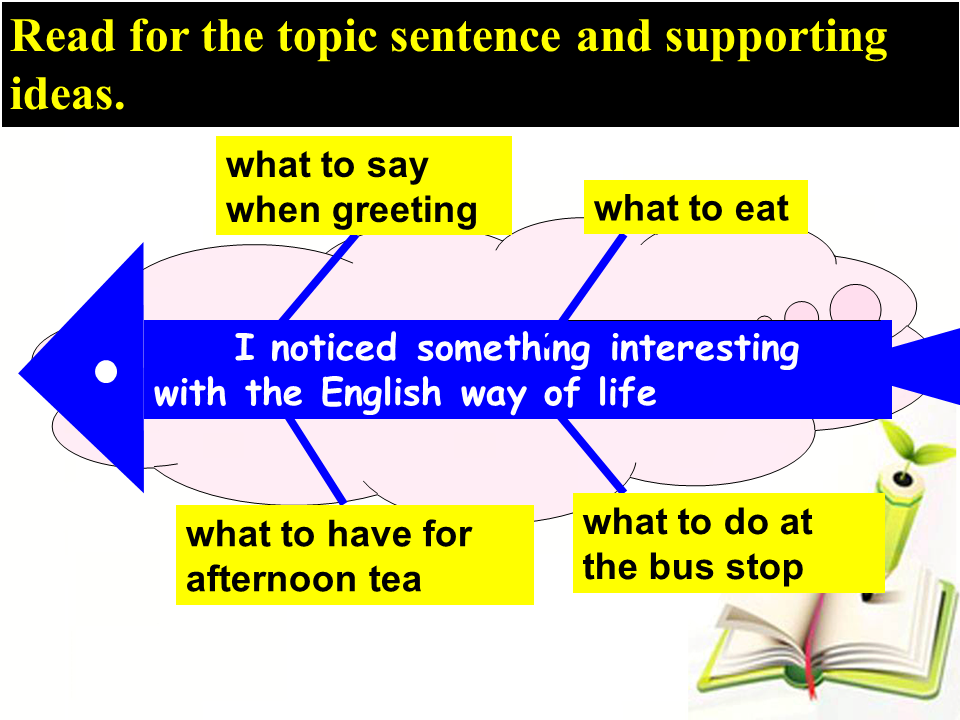 Read for the topic sentence and supporting ideas.

what to say when greeting

what to eat

I noticed something interesting with the English way of life

what to have for afternoon tea

what to do at the bus stop